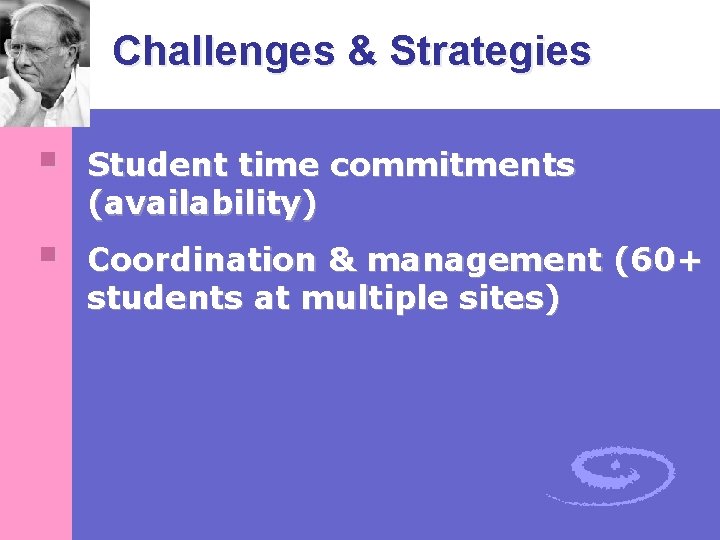 Challenges & Strategies

Student time commitments (availability)

Coordination & management (60+ students at multiple sites)